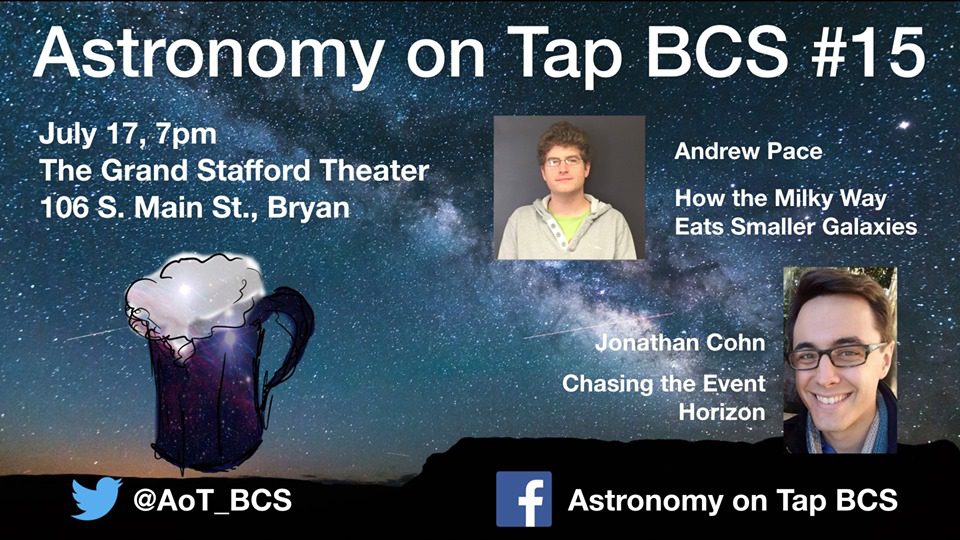 Astronomy on Tap BCS #15

July 17, 7pm
The Grand Stafford Theater
106 S. Main St., Bryan

Andrew Pace

How the Milky Way Eats Smaller Galaxies

Jonathan Cohn

Chasing the Event Horizon

@AoT_BCS

Astronomy on Tap BCS